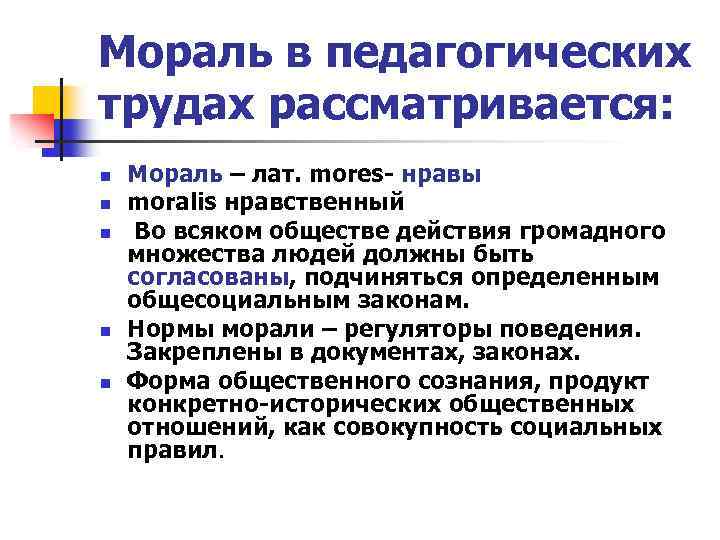 Мораль в педагогических трудах рассматривается:

- Мораль – лат. mores- нравы
- moralis нравственный
- Во всяком обществе действия громадного множества людей должны быть согласованы, подчиняться определенным общесоциальным законам.
- Нормы морали – регуляторы поведения. Закреплены в документах, законах.
- Форма общественного сознания, продукт конкретно-исторических общественных отношений, как совокупность социальных правил.